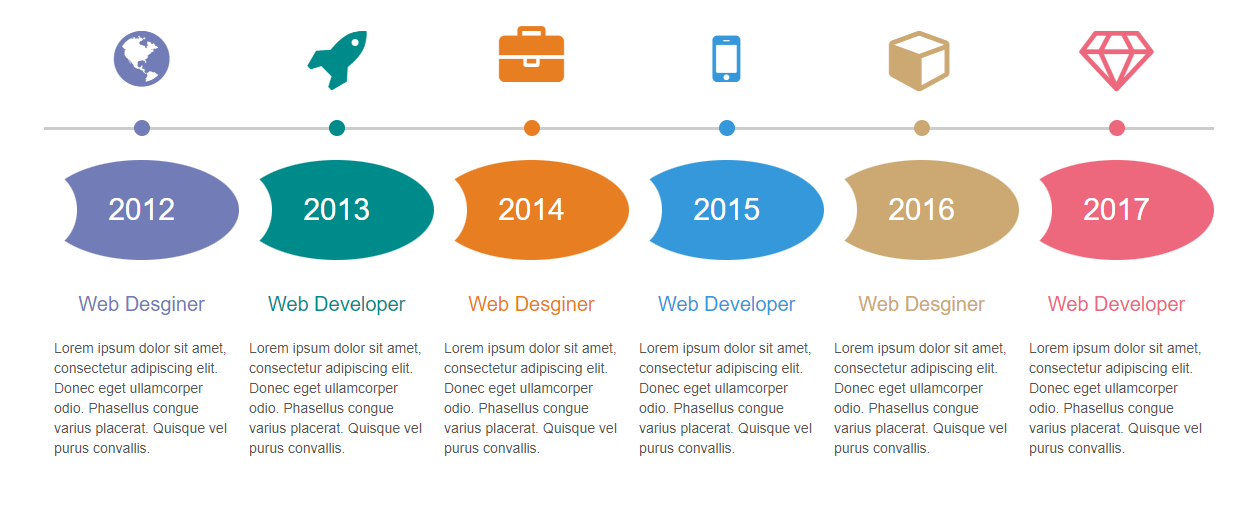 2012

Web Desginer

Lorem ipsum dolor sit amet, consectetur adipiscing elit. Donec eget ullamcorper odio. Phasellus congue varius placerat. Quisque vel purus convallis.

2013

Web Developer

Lorem ipsum dolor sit amet, consectetur adipiscing elit. Donec eget ullamcorper odio. Phasellus congue varius placerat. Quisque vel purus convallis.

2014

Web Desginer

Lorem ipsum dolor sit amet, consectetur adipiscing elit. Donec eget ullamcorper odio. Phasellus congue varius placerat. Quisque vel purus convallis.

2015

Web Developer

Lorem ipsum dolor sit amet, consectetur adipiscing elit. Donec eget ullamcorper odio. Phasellus congue varius placerat. Quisque vel purus convallis.

2016

Web Desginer

Lorem ipsum dolor sit amet, consectetur adipiscing elit. Donec eget ullamcorper odio. Phasellus congue varius placerat. Quisque vel purus convallis.

2017

Web Developer

Lorem ipsum dolor sit amet, consectetur adipiscing elit. Donec eget ullamcorper odio. Phasellus congue varius placerat. Quisque vel purus convallis.